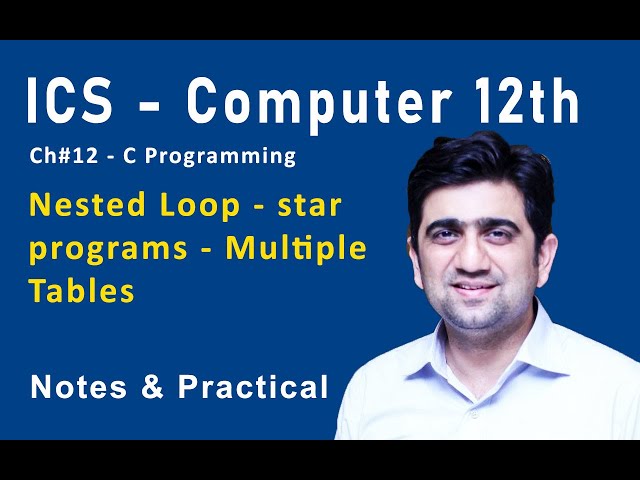 ICS - Computer 12th

Ch#12 - C Programming

Nested Loop - star programs - Multiple Tables

Notes & Practical